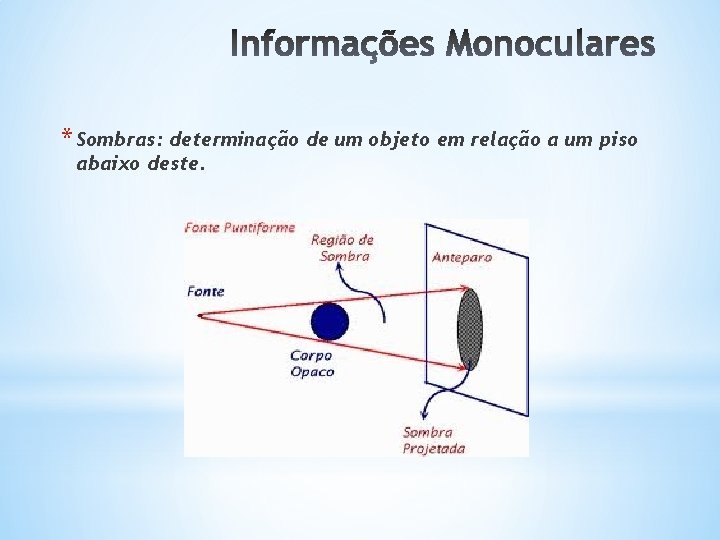 Informações Monoculares

* Sombras: determinação de um objeto em relação a um piso abaixo deste.

Fonte Puntiforme

Região de Sombra

Anteparo

Fonte

Corpo Opaco

Sombra Projetada